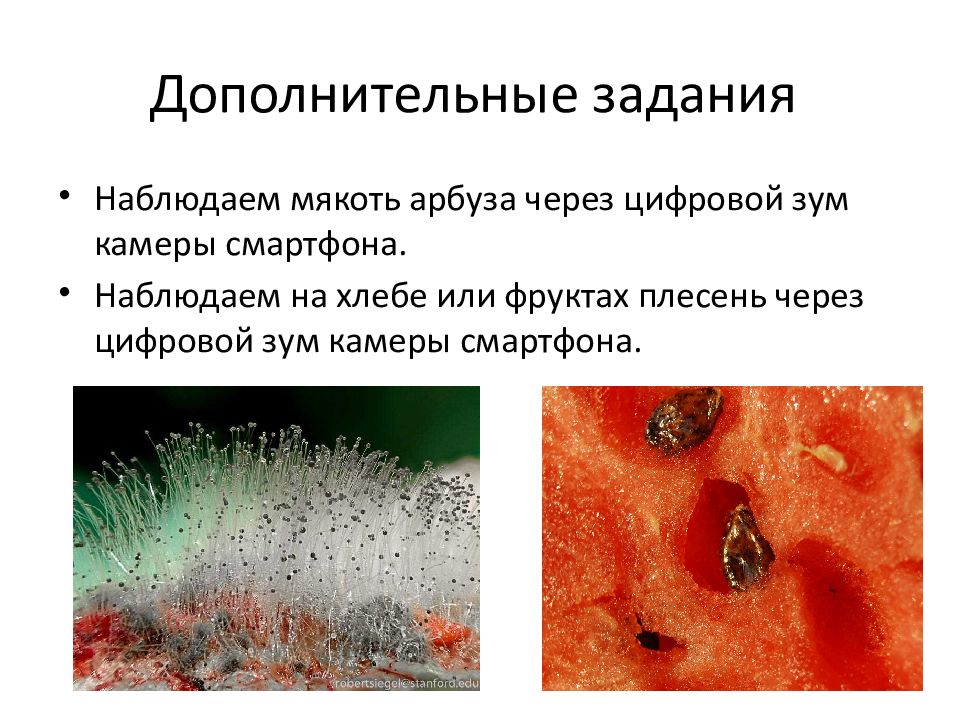 Дополнительные задания

• Наблюдаем мякоть арбуза через цифровой зум камеры смартфона.

• Наблюдаем на хлебе или фруктах плесень через цифровой зум камеры смартфона.

robertsiegel@stanford.edu